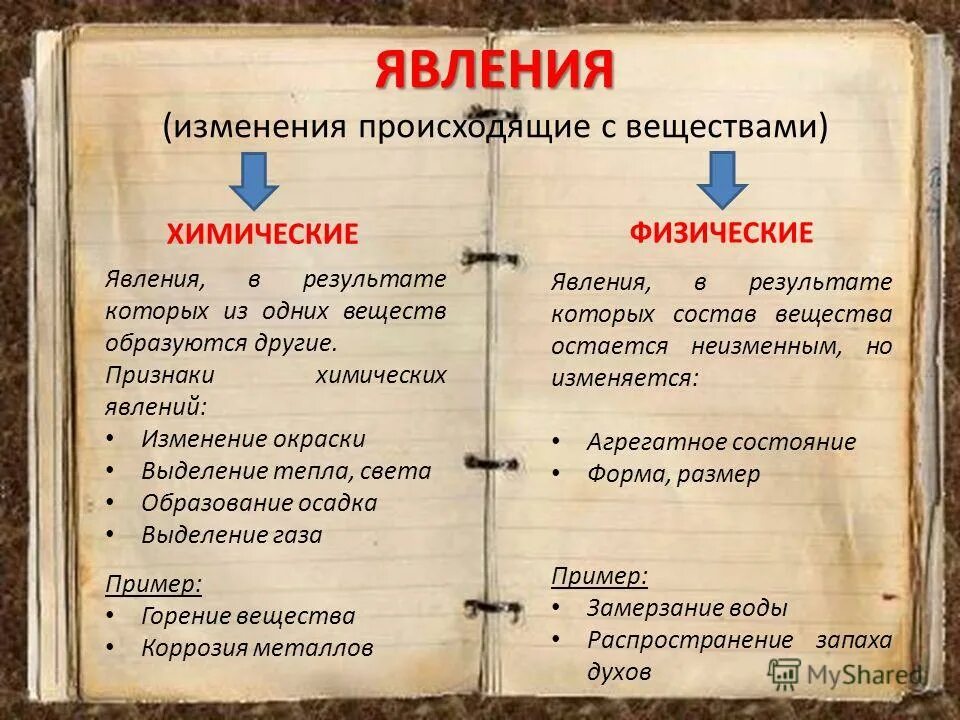 ЯВЛЕНИЯ
(изменения происходящие с веществами)

ХИМИЧЕСКИЕ

Явления, в результате которых из одних веществ образуются другие.

Признаки химических явлений:
• Изменение окраски
• Выделение тепла, света
• Образование осадка
• Выделение газа

Пример:
• Горение вещества
• Коррозия металлов

ФИЗИЧЕСКИЕ

Явления, в результате которых состав вещества остается неизменным, но изменяется:

• Агрегатное состояние
• Форма, размер

Пример:
• Замерзание воды
• Распространение запаха духов

MyShared